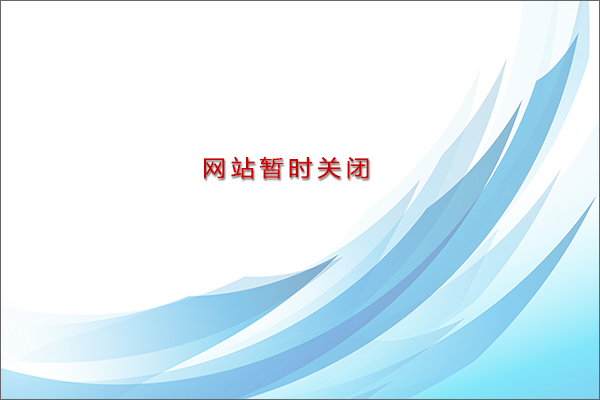 网站暂时关闭